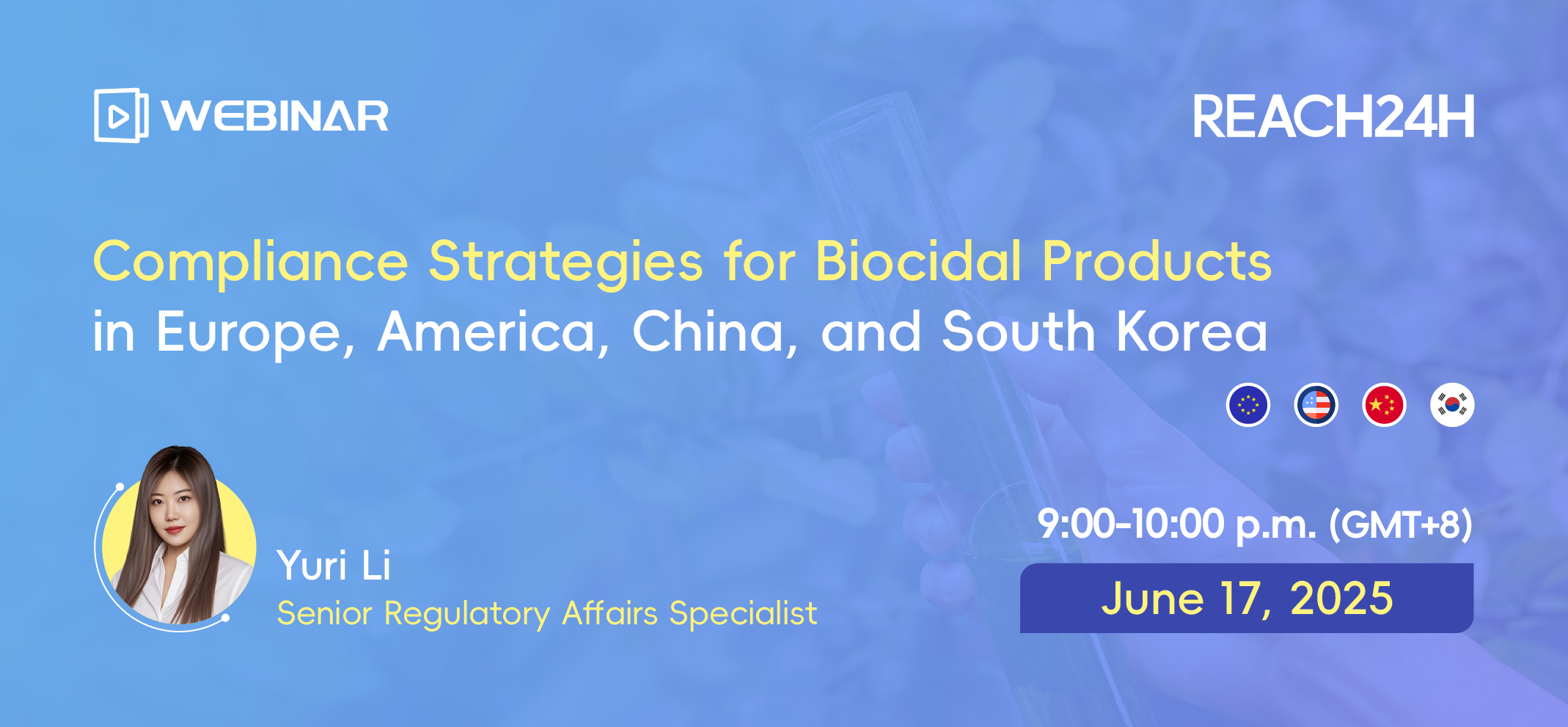 WEBINAR

REACH24H

Compliance Strategies for Biocidal Products in Europe, America, China, and South Korea

Yuri Li
Senior Regulatory Affairs Specialist

9:00-10:00 p.m. (GMT+8)

June 17, 2025